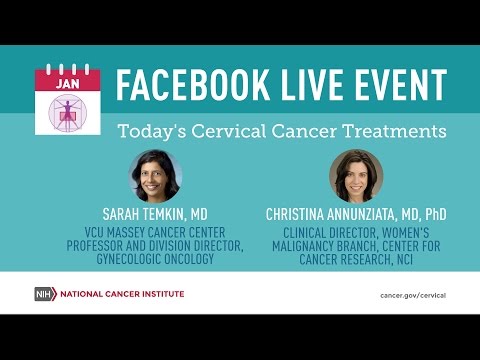 JAN

FACEBOOK LIVE EVENT

Today's Cervical Cancer Treatments

SARAH TEMKIN, MD
VCU MASSEY CANCER CENTER
PROFESSOR AND DIVISION DIRECTOR, GYNECOLOGIC ONCOLOGY

CHRISTINA ANNUNZIATA, MD, PhD
CLINICAL DIRECTOR, WOMEN'S MALIGNANCY BRANCH, CENTER FOR CANCER RESEARCH, NCI

NIH NATIONAL CANCER INSTITUTE

cancer.gov/cervical